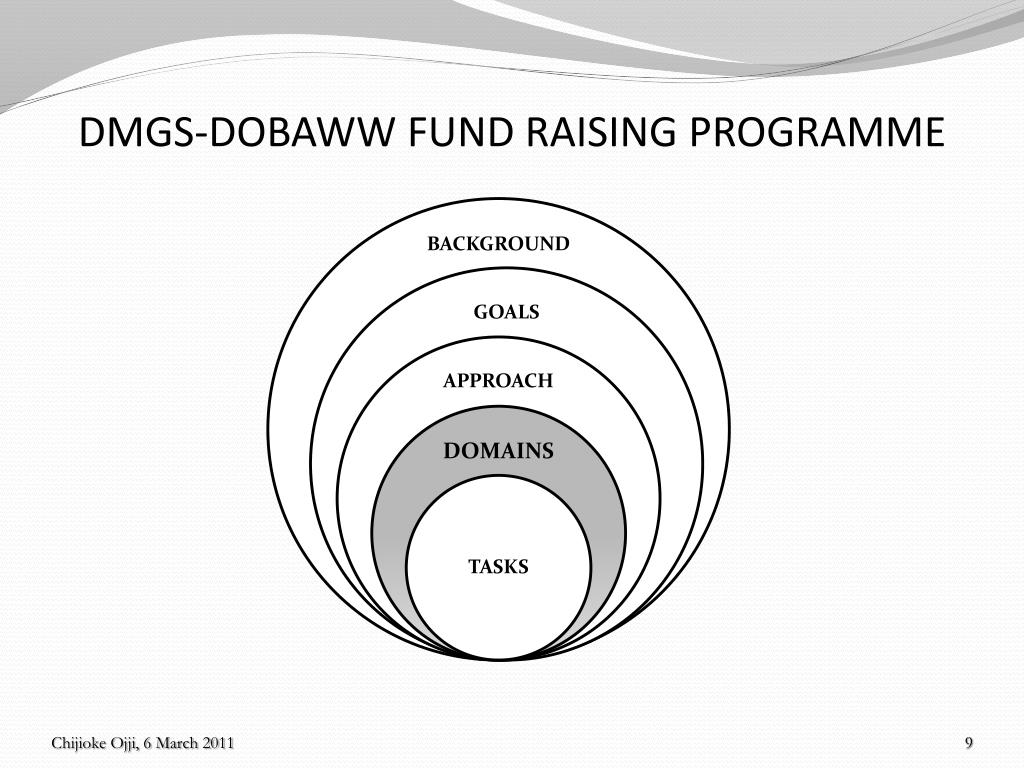 DMGS-DOBAWW FUND RAISING PROGRAMME

BACKGROUND

GOALS

APPROACH

DOMAINS

TASKS

Chijioke Ojji, 6 March 2011

9